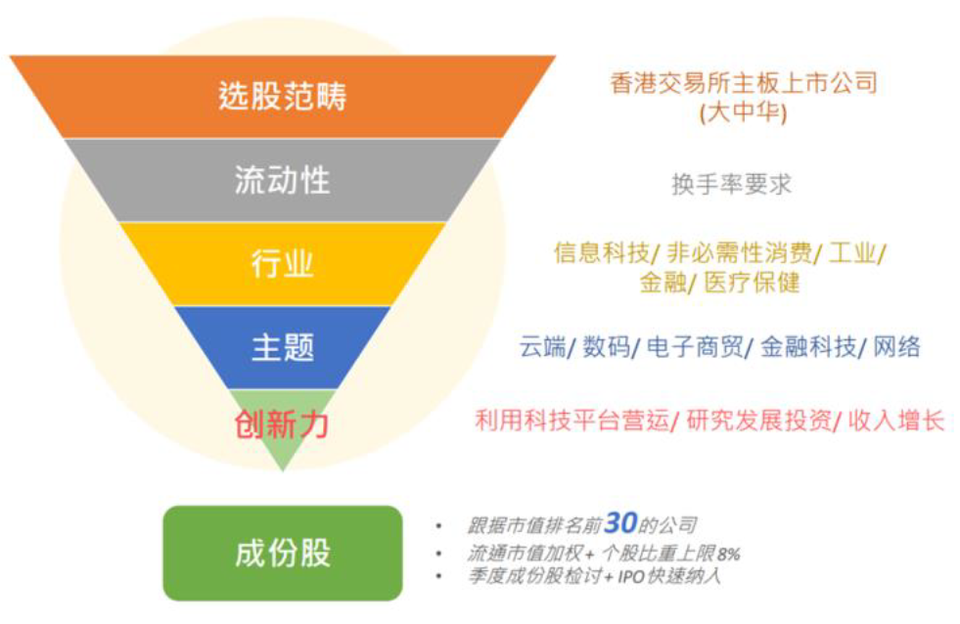 选股范畴

香港交易所主板上市公司
(大中华)

流动性

换手率要求

行业

信息科技/ 非必需性消费/ 工业/ 金融/ 医疗保健

主题

云端/ 数码/ 电子商贸/ 金融科技/ 网络

创新力

利用科技平台营运/ 研究发展投资/ 收入增长

成份股

• 跟据市值排名前30的公司
• 流通市值加权+ 个股比重上限8%
• 季度成份股检讨+ IPO快速纳入